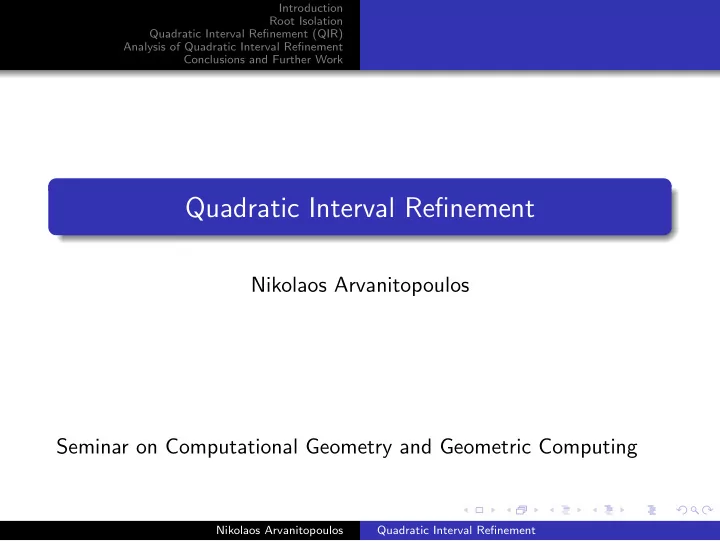 Introduction
Root Isolation
Quadratic Interval Refinement (QIR)
Analysis of Quadratic Interval Refinement
Conclusions and Further Work

Quadratic Interval Refinement

Nikolaos Arvanitopoulos

Seminar on Computational Geometry and Geometric Computing

Nikolaos Arvanitopoulos Quadratic Interval Refinement